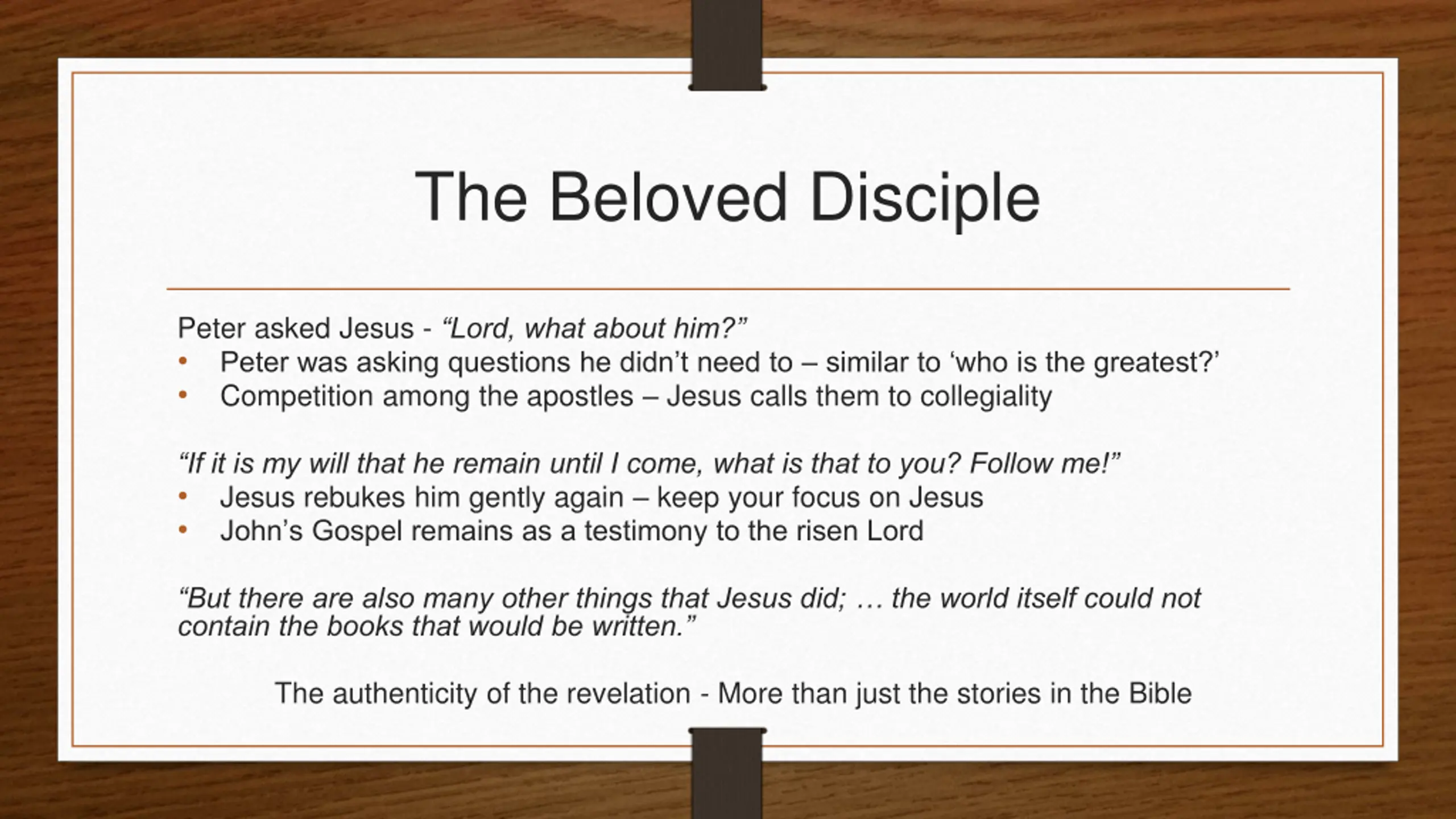 The Beloved Disciple

Peter asked Jesus - “Lord, what about him?”
• Peter was asking questions he didn’t need to – similar to ‘who is the greatest?’
• Competition among the apostles – Jesus calls them to collegiality

“If it is my will that he remain until I come, what is that to you? Follow me!”
• Jesus rebukes him gently again – keep your focus on Jesus
• John’s Gospel remains as a testimony to the risen Lord

“But there are also many other things that Jesus did; … the world itself could not contain the books that would be written.”

The authenticity of the revelation - More than just the stories in the Bible